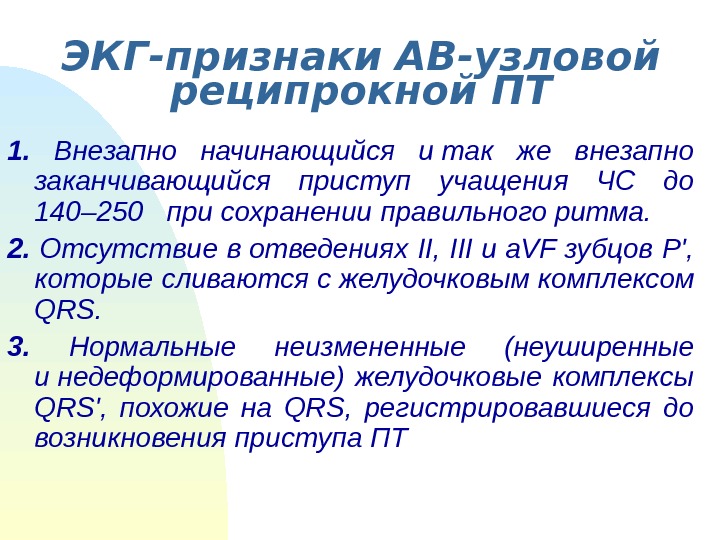 ЭКГ-признаки АВ-узловой реципрокной ПТ

1. Внезапно начинающийся и так же внезапно заканчивающийся приступ учащения ЧС до 140–250 при сохранении правильного ритма.

2. Отсутствие в отведениях II, III и aVF зубцов P', которые сливаются с желудочковым комплексом QRS.

3. Нормальные неизмененные (неуширенные и недеформированные) желудочковые комплексы QRS', похожие на QRS, регистрировавшиеся до возникновения приступа ПТ